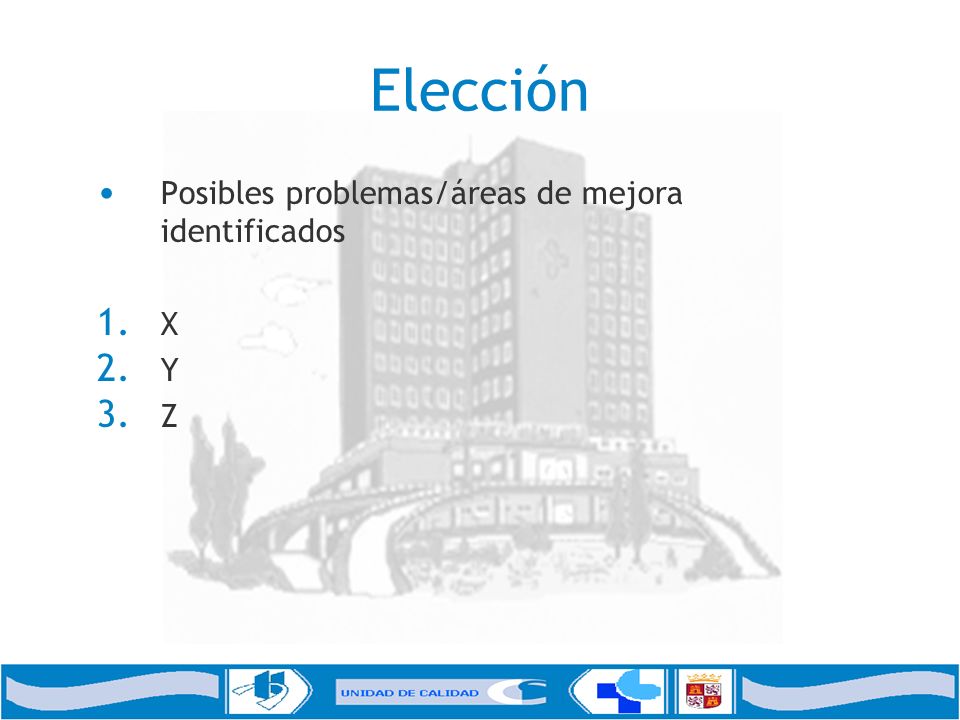 Elección

• Posibles problemas/áreas de mejora identificados

1. X
2. Y
3. Z

UNIDAD DE CALIDAD